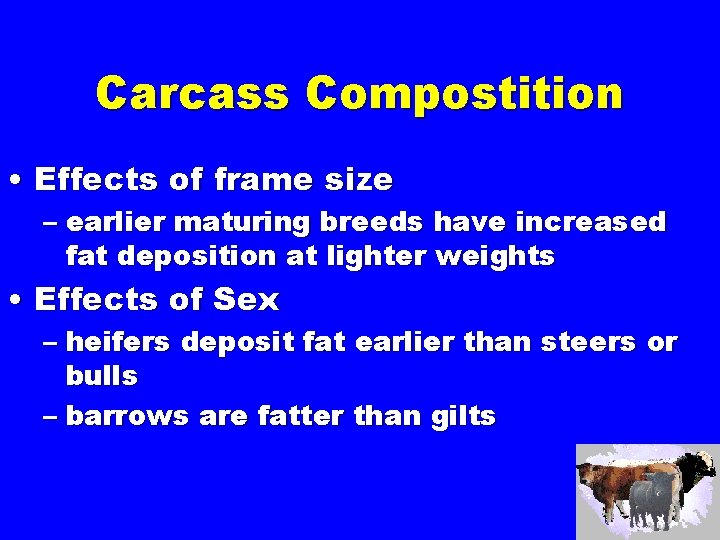 Carcass Compostition

• Effects of frame size

– earlier maturing breeds have increased fat deposition at lighter weights

• Effects of Sex

– heifers deposit fat earlier than steers or bulls

– barrows are fatter than gilts